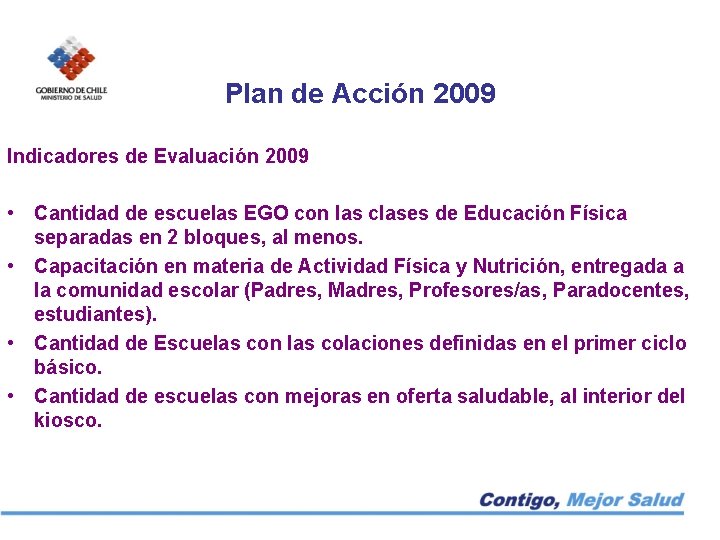 GOBIERNO DE CHILE
MINISTERIO DE SALUD

Plan de Acción 2009

Indicadores de Evaluación 2009

• Cantidad de escuelas EGO con las clases de Educación Física separadas en 2 bloques, al menos.
• Capacitación en materia de Actividad Física y Nutrición, entregada a la comunidad escolar (Padres, Madres, Profesores/as, Paradocentes, estudiantes).
• Cantidad de Escuelas con las colaciones definidas en el primer ciclo básico.
• Cantidad de escuelas con mejoras en oferta saludable, al interior del kiosco.

Contigo, Mejor Salud